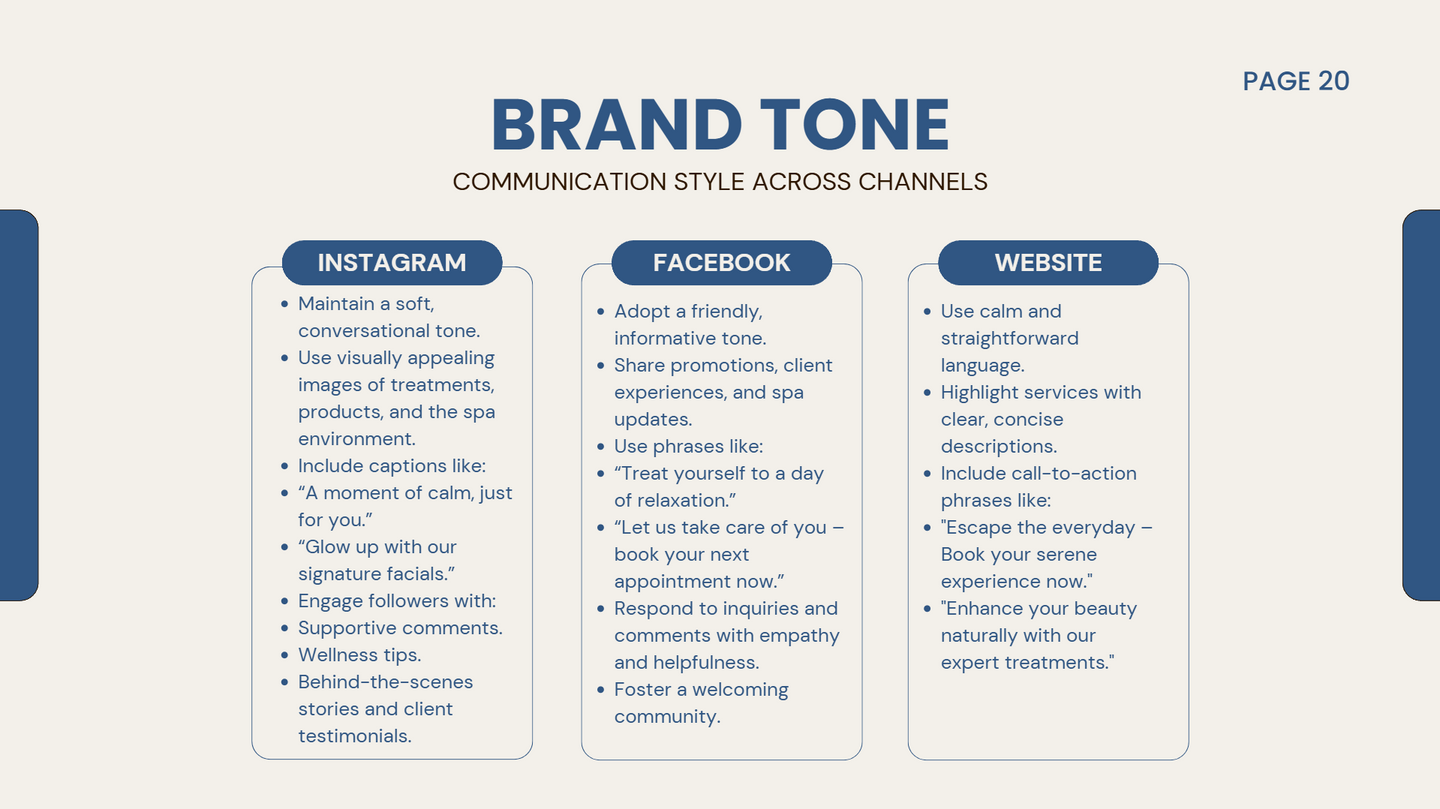 PAGE 20

BRAND TONE

COMMUNICATION STYLE ACROSS CHANNELS

INSTAGRAM

- Maintain a soft, conversational tone.
- Use visually appealing images of treatments, products, and the spa environment.
- Include captions like:
- “A moment of calm, just for you.”
- “Glow up with our signature facials.”
- Engage followers with:
- Supportive comments.
- Wellness tips.
- Behind-the-scenes stories and client testimonials.

FACEBOOK

- Adopt a friendly, informative tone.
- Share promotions, client experiences, and spa updates.
- Use phrases like:
- “Treat yourself to a day of relaxation.”
- “Let us take care of you – book your next appointment now.”
- Respond to inquiries and comments with empathy and helpfulness.
- Foster a welcoming community.

WEBSITE

- Use calm and straightforward language.
- Highlight services with clear, concise descriptions.
- Include call-to-action phrases like:
- "Escape the everyday – Book your serene experience now."
- "Enhance your beauty naturally with our expert treatments."